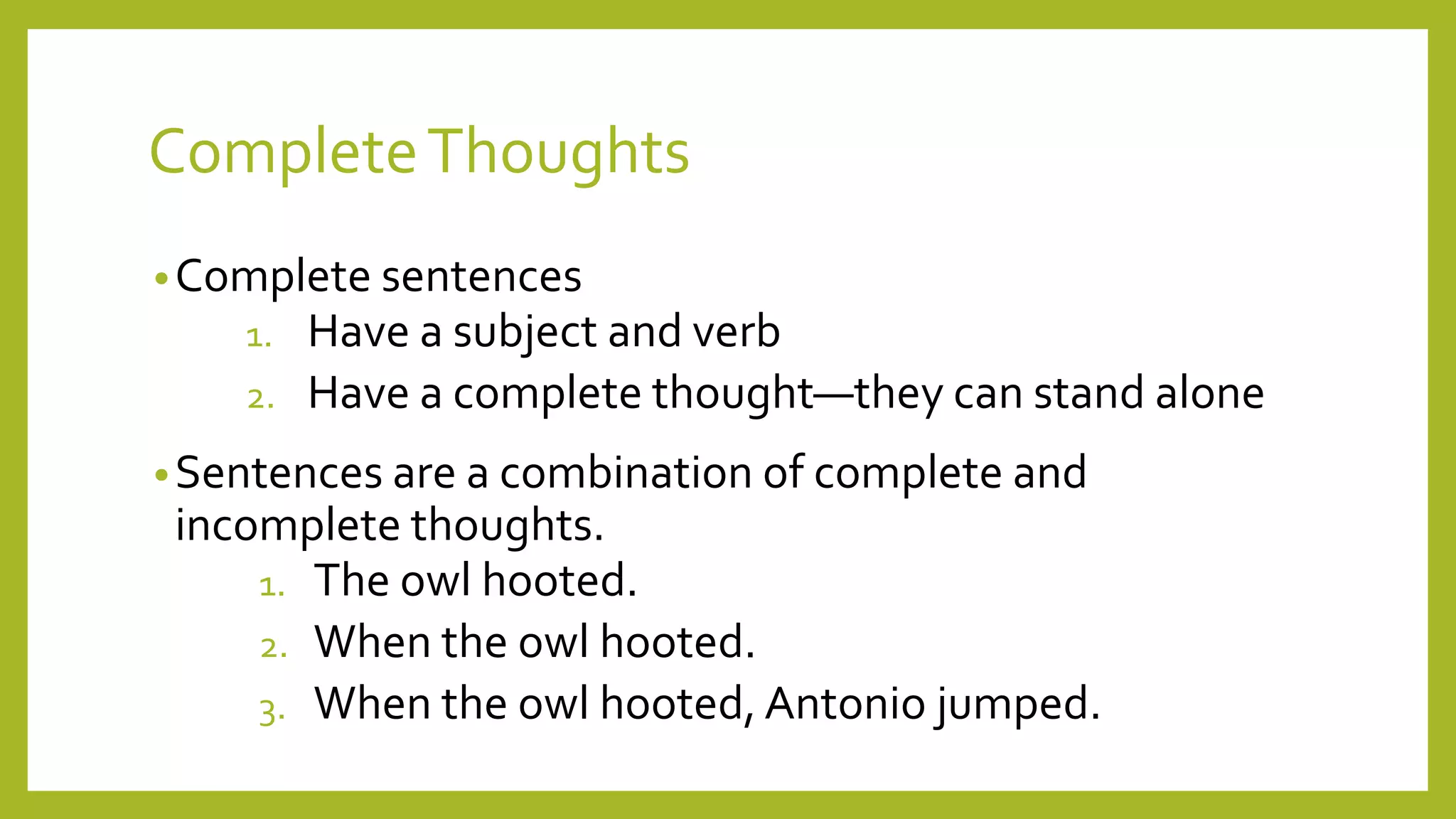 Complete Thoughts

• Complete sentences
1. Have a subject and verb
2. Have a complete thought—they can stand alone

• Sentences are a combination of complete and incomplete thoughts.
1. The owl hooted.
2. When the owl hooted.
3. When the owl hooted, Antonio jumped.